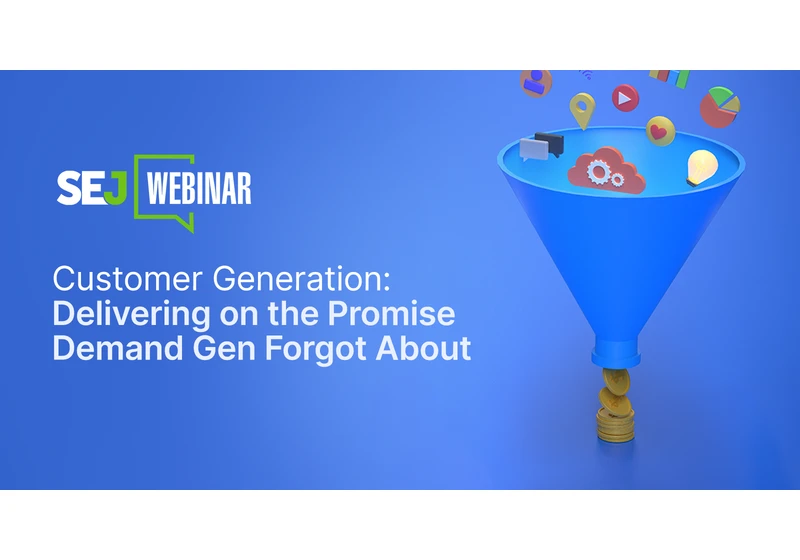 SEJ WEBINAR

Customer Generation: Delivering on the Promise Demand Gen Forgot About